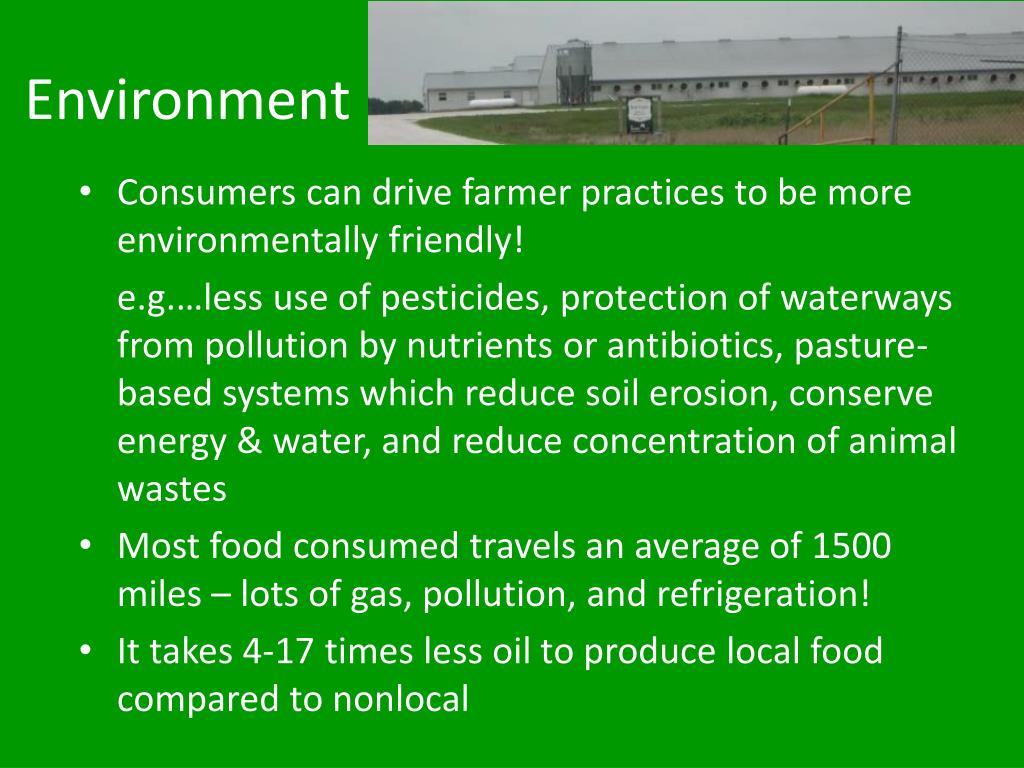 Environment

• Consumers can drive farmer practices to be more environmentally friendly!

e.g.…less use of pesticides, protection of waterways from pollution by nutrients or antibiotics, pasture-based systems which reduce soil erosion, conserve energy & water, and reduce concentration of animal wastes

• Most food consumed travels an average of 1500 miles – lots of gas, pollution, and refrigeration!

• It takes 4-17 times less oil to produce local food compared to nonlocal